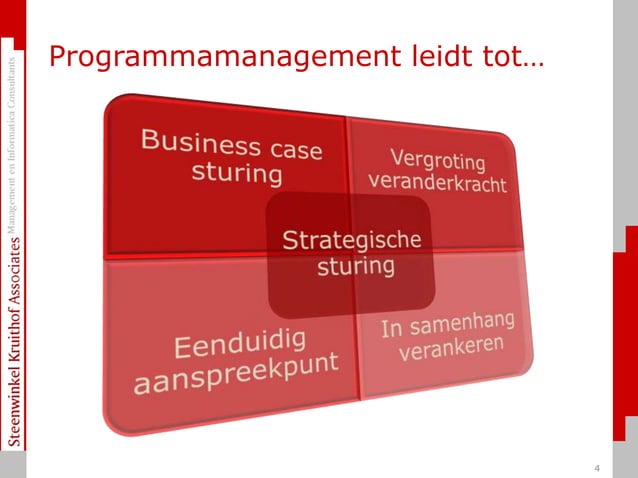 Steenwinkel Kruithof Associates Management en Informatica Consultants

Programmamanagement leidt tot…

Business case sturing

Vergroting veranderkracht

Strategische sturing

Eenduidig aanspreekpunt

In samenhang verankeren

4